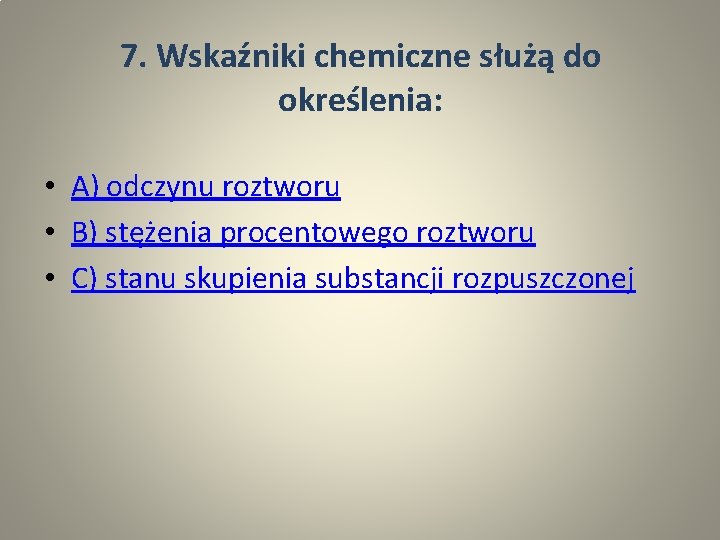 7. Wskaźniki chemiczne służą do określenia:

• A) odczynu roztworu
• B) stężenia procentowego roztworu
• C) stanu skupienia substancji rozpuszczonej